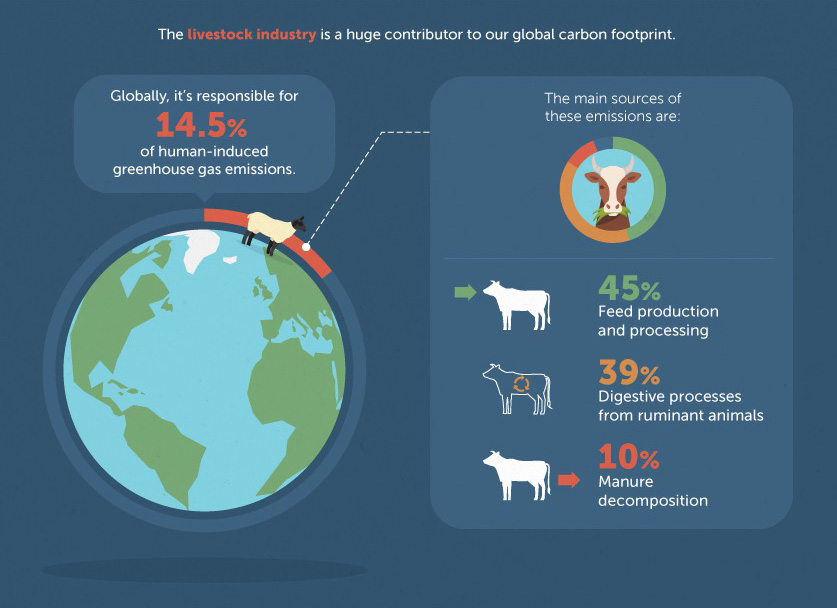 The livestock industry is a huge contributor to our global carbon footprint.

Globally, it's responsible for
14.5%
of human-induced greenhouse gas emissions.

The main sources of these emissions are:

45%
Feed production and processing

39%
Digestive processes from ruminant animals

10%
Manure decomposition